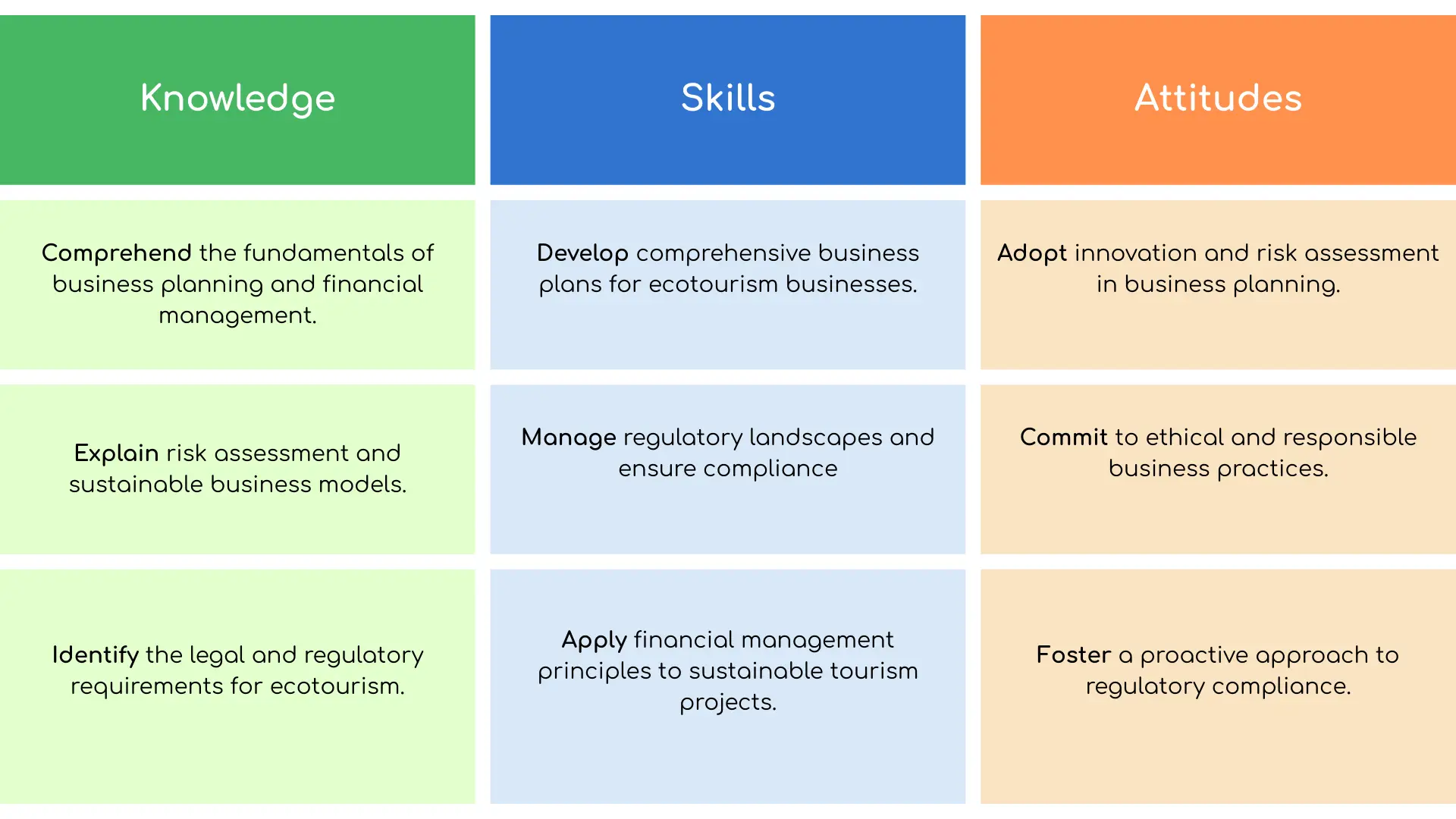 | Knowledge | Skills | Attitudes |
|---|---|---|
| Comprehend the fundamentals of business planning and financial management. | Develop comprehensive business plans for ecotourism businesses. | Adopt innovation and risk assessment in business planning. |
| Explain risk assessment and sustainable business models. | Manage regulatory landscapes and ensure compliance | Commit to ethical and responsible business practices. |
| Identify the legal and regulatory requirements for ecotourism. | Apply financial management principles to sustainable tourism projects. | Foster a proactive approach to regulatory compliance. |